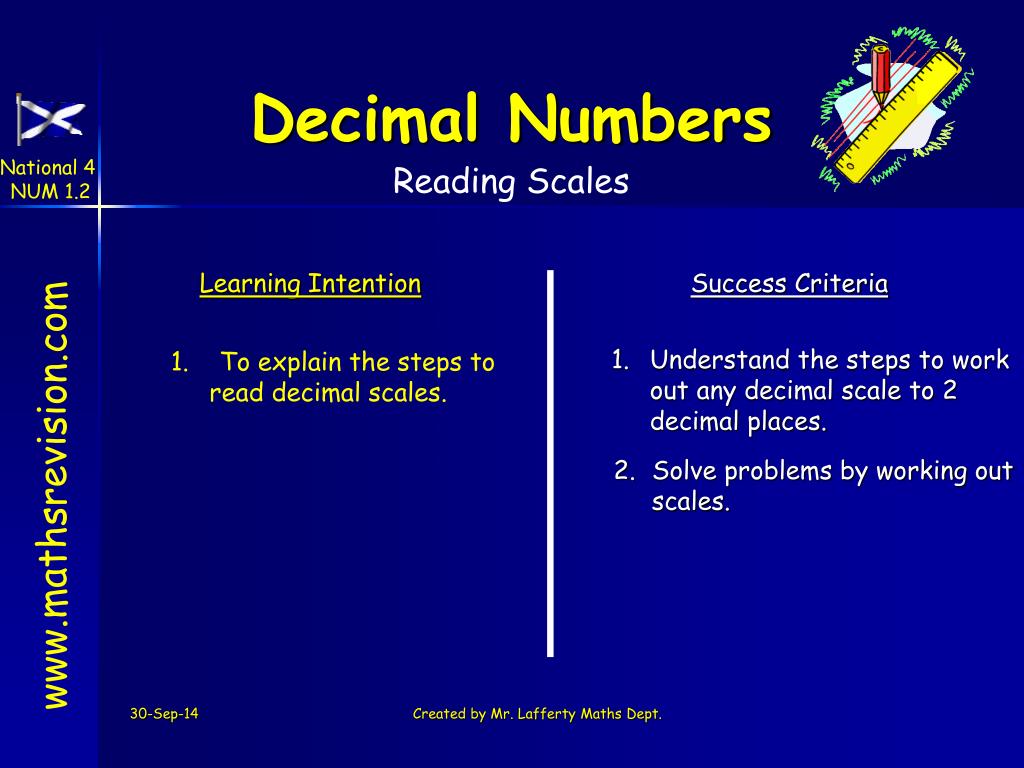 National 4
NUM 1.2

Decimal Numbers

Reading Scales

www.mathsrevision.com

Learning Intention

1. To explain the steps to read decimal scales.

Success Criteria

1. Understand the steps to work out any decimal scale to 2 decimal places.

2. Solve problems by working out scales.

30-Sep-14

Created by Mr. Lafferty Maths Dept.